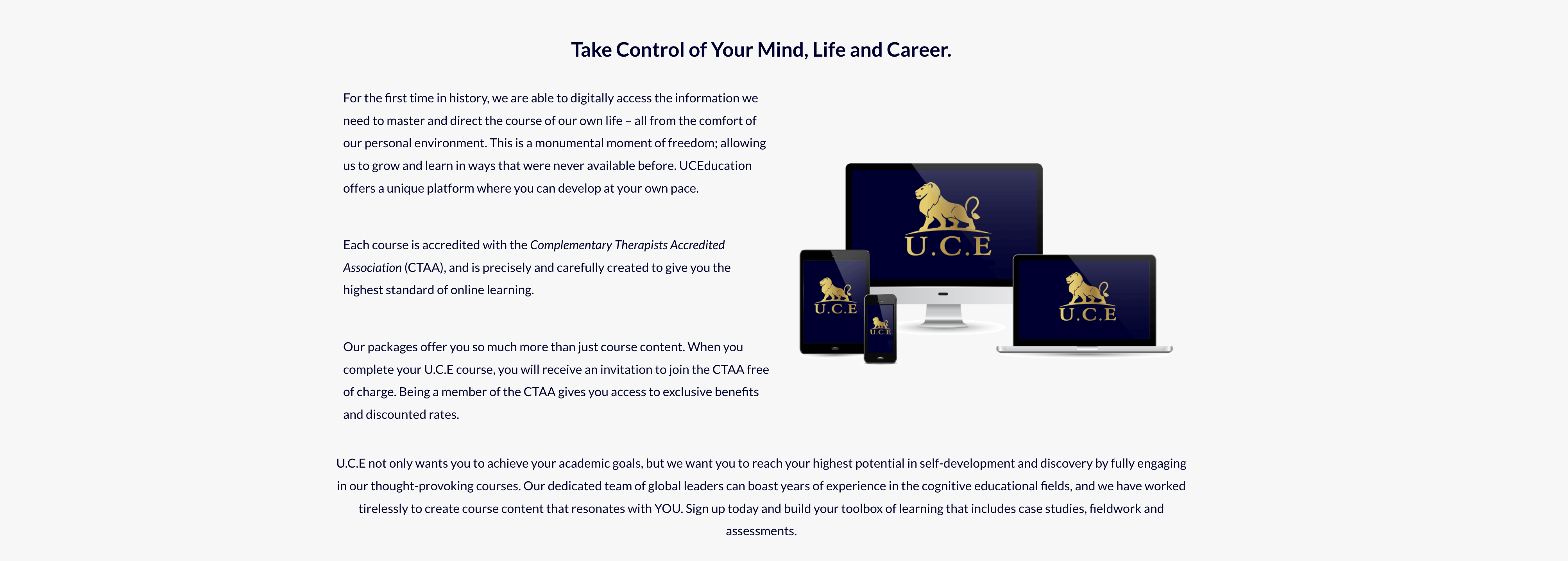 Take Control of Your Mind, Life and Career.

For the first time in history, we are able to digitally access the information we need to master and direct the course of our own life – all from the comfort of our personal environment. This is a monumental moment of freedom; allowing us to grow and learn in ways that were never available before. UCEducation offers a unique platform where you can develop at your own pace.

Each course is accredited with the Complementary Therapists Accredited Association (CTAA), and is precisely and carefully created to give you the highest standard of online learning.

Our packages offer you so much more than just course content. When you complete your U.C.E course, you will receive an invitation to join the CTAA free of charge. Being a member of the CTAA gives you access to exclusive benefits and discounted rates.

U.C.E

U.C.E

U.C.E

U.C.E

U.C.E not only wants you to achieve your academic goals, but we want you to reach your highest potential in self-development and discovery by fully engaging in our thought-provoking courses. Our dedicated team of global leaders can boast years of experience in the cognitive educational fields, and we have worked tirelessly to create course content that resonates with YOU. Sign up today and build your toolbox of learning that includes case studies, fieldwork and assessments.